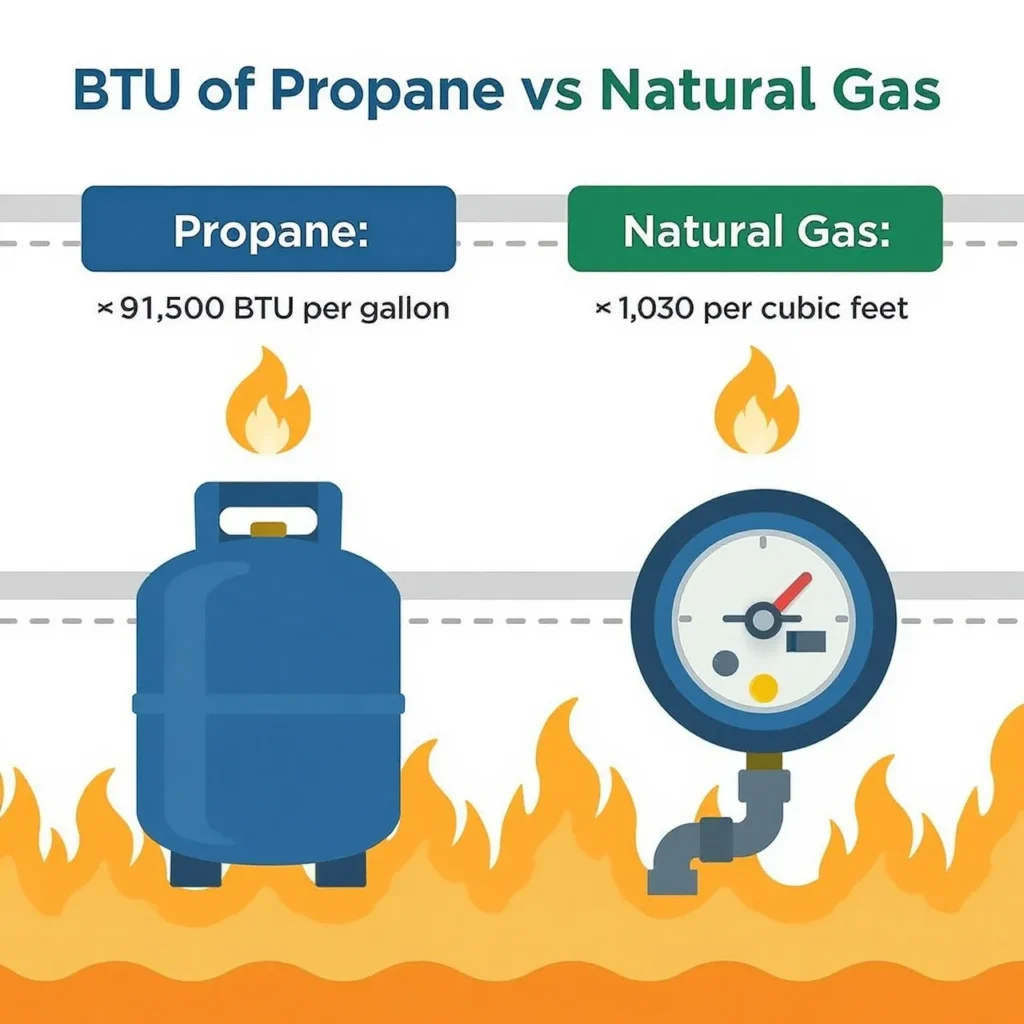 BTU of Propane vs Natural Gas

Propane:

× 91,500 BTU per gallon

Natural Gas:

× 1,030 per cubic feet